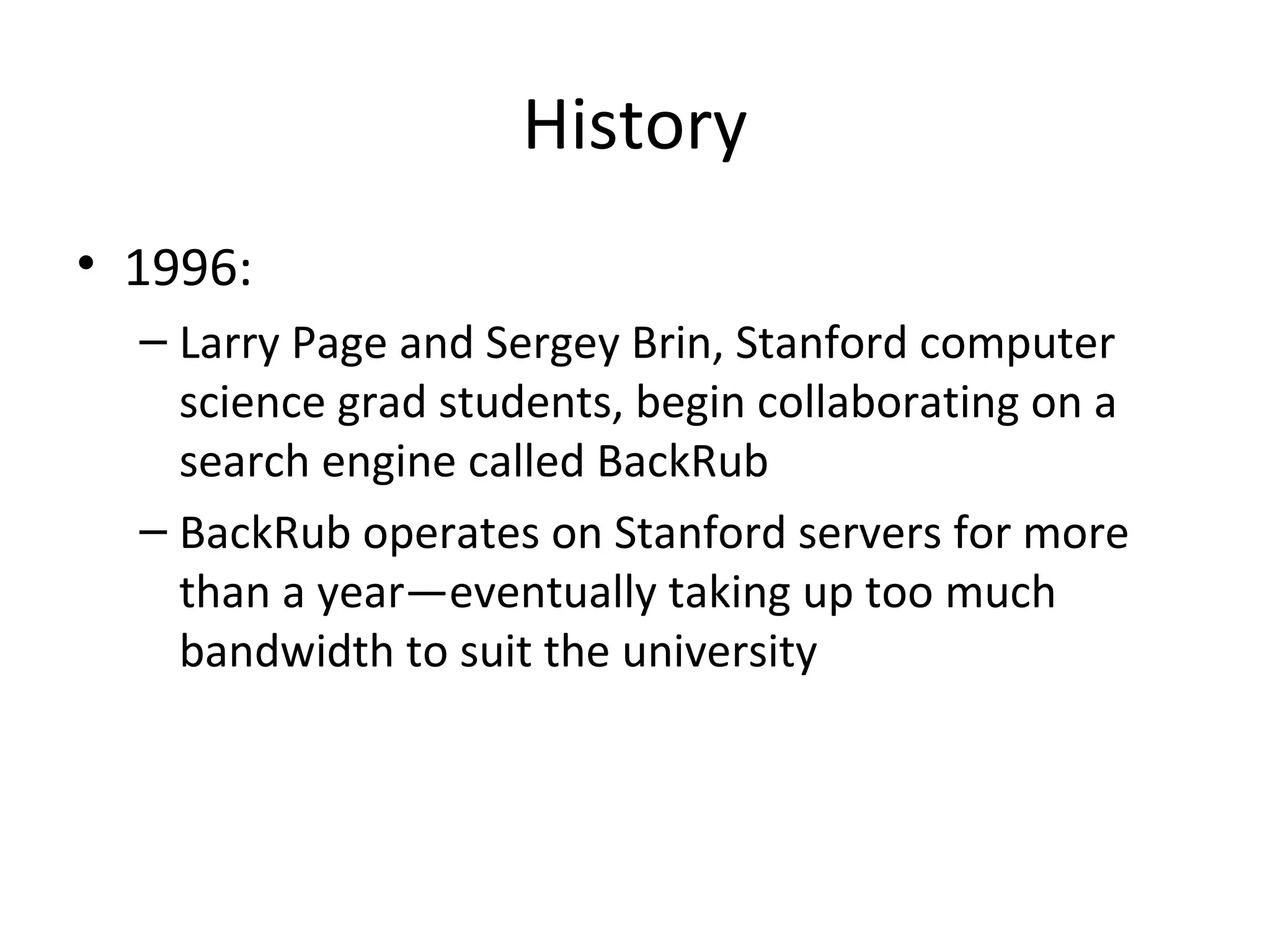 History

• 1996:
– Larry Page and Sergey Brin, Stanford computer science grad students, begin collaborating on a search engine called BackRub
– BackRub operates on Stanford servers for more than a year—eventually taking up too much bandwidth to suit the university